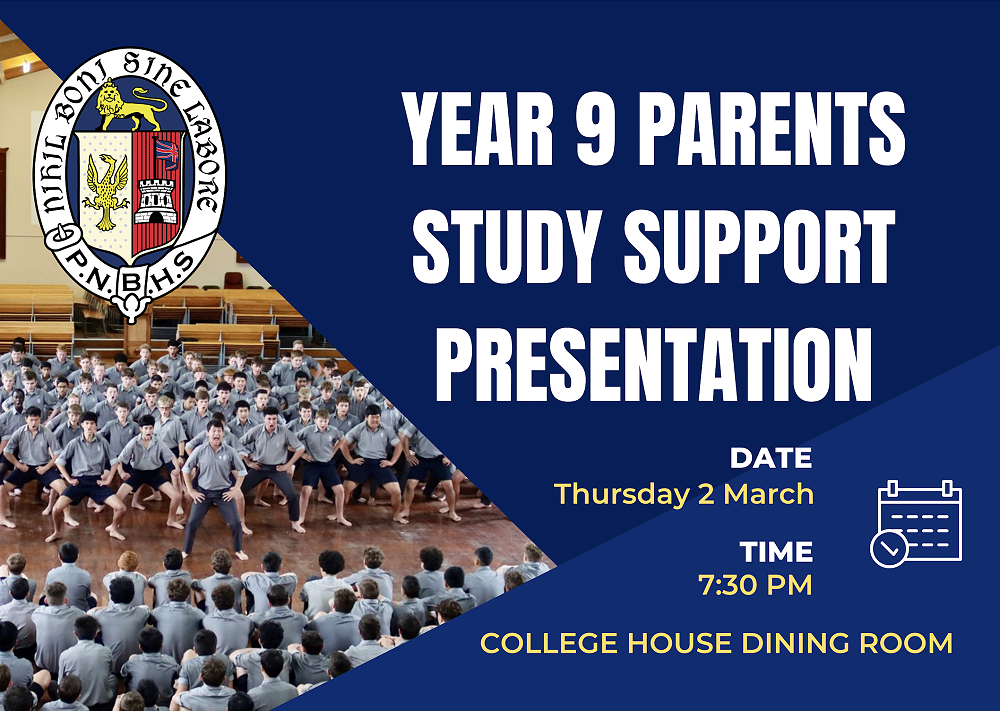 NIHIL BONI SINE LABORE

P.N.B.H.S

YEAR 9 PARENTS STUDY SUPPORT PRESENTATION

DATE
Thursday 2 March

TIME
7:30 PM

COLLEGE HOUSE DINING ROOM